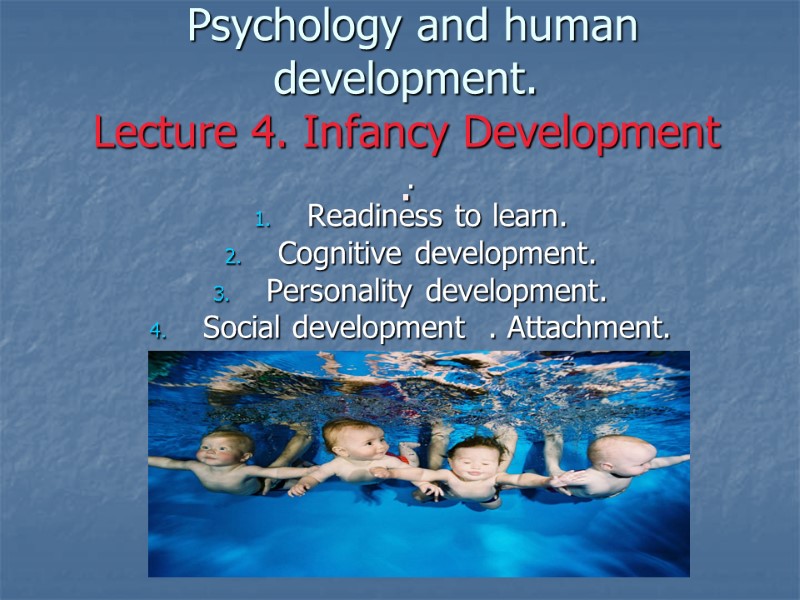 Psychology and human development.
Lecture 4. Infancy Development
:

1. Readiness to learn.
2. Cognitive development.
3. Personality development.
4. Social development . Attachment.